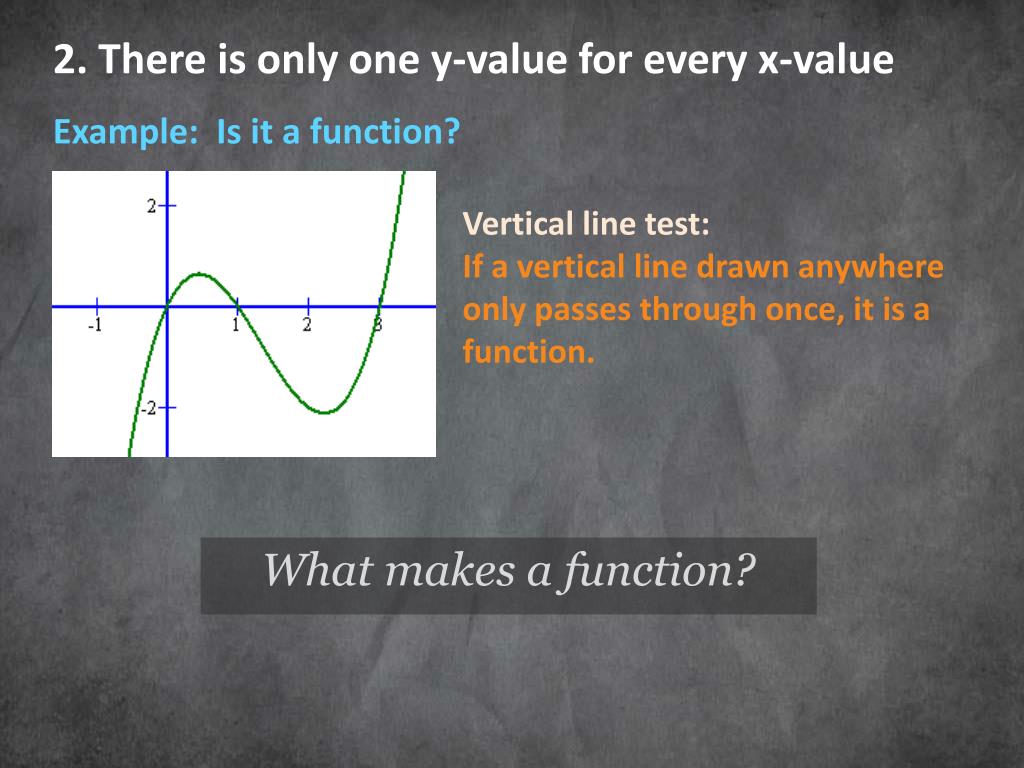 2. There is only one y-value for every x-value

Example: Is it a function?

2
-1
1
2
3
-2

Vertical line test:
If a vertical line drawn anywhere only passes through once, it is a function.

What makes a function?